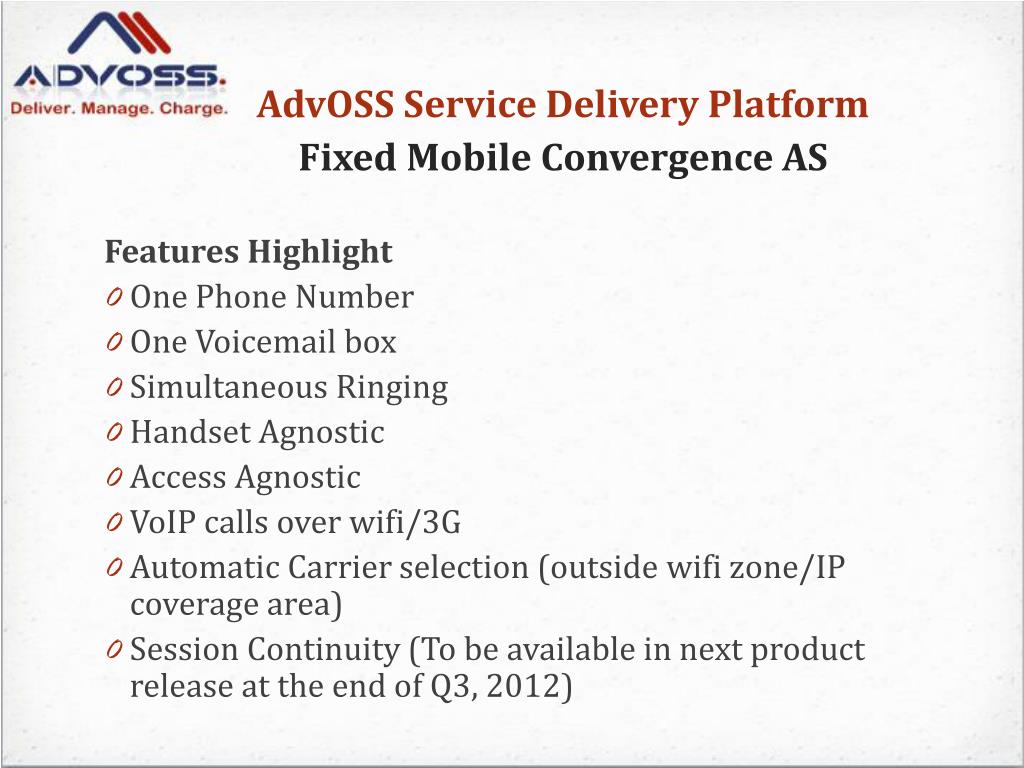 ADVOSS.
Deliver. Manage. Charge.

AdvOSS Service Delivery Platform
Fixed Mobile Convergence AS

Features Highlight
0 One Phone Number
0 One Voicemail box
0 Simultaneous Ringing
0 Handset Agnostic
0 Access Agnostic
0 VoIP calls over wifi/3G
0 Automatic Carrier selection (outside wifi zone/IP coverage area)
0 Session Continuity (To be available in next product release at the end of Q3, 2012)